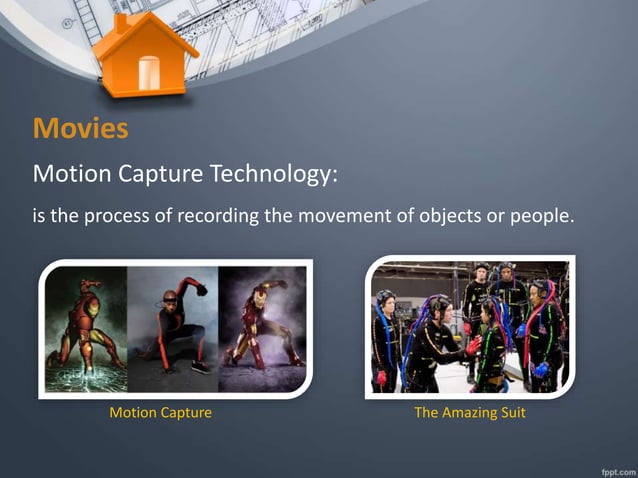 Movies

Motion Capture Technology:

is the process of recording the movement of objects or people.

Motion Capture

The Amazing Suit

fppt.com